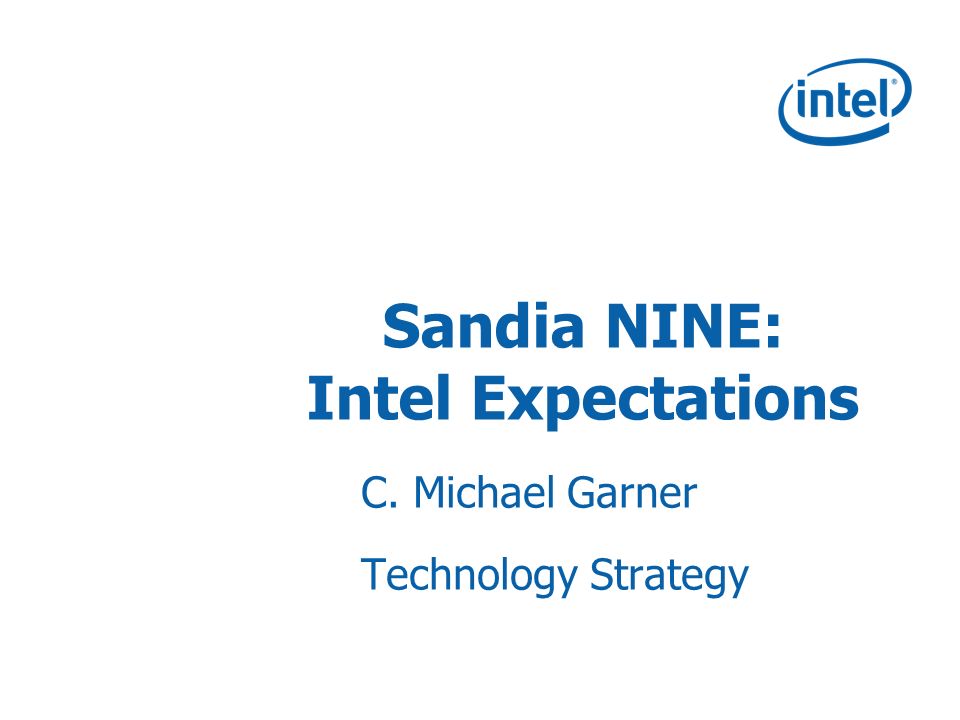 intel®

Sandia NINE:
Intel Expectations

C. Michael Garner

Technology Strategy